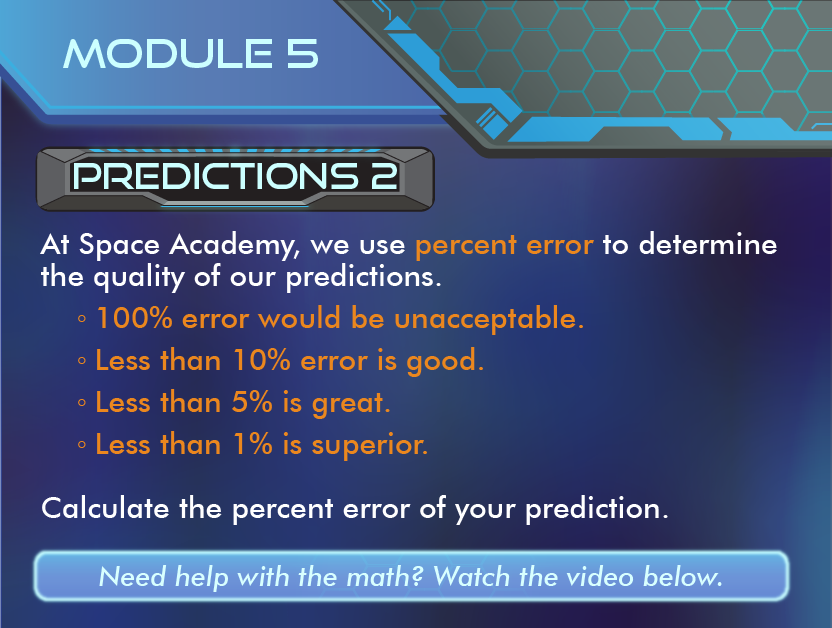 MODULE 5

PREDICTIONS 2

At Space Academy, we use percent error to determine the quality of our predictions.

◦ 100% error would be unacceptable.
◦ Less than 10% error is good.
◦ Less than 5% is great.
◦ Less than 1% is superior.

Calculate the percent error of your prediction.

Need help with the math? Watch the video below.